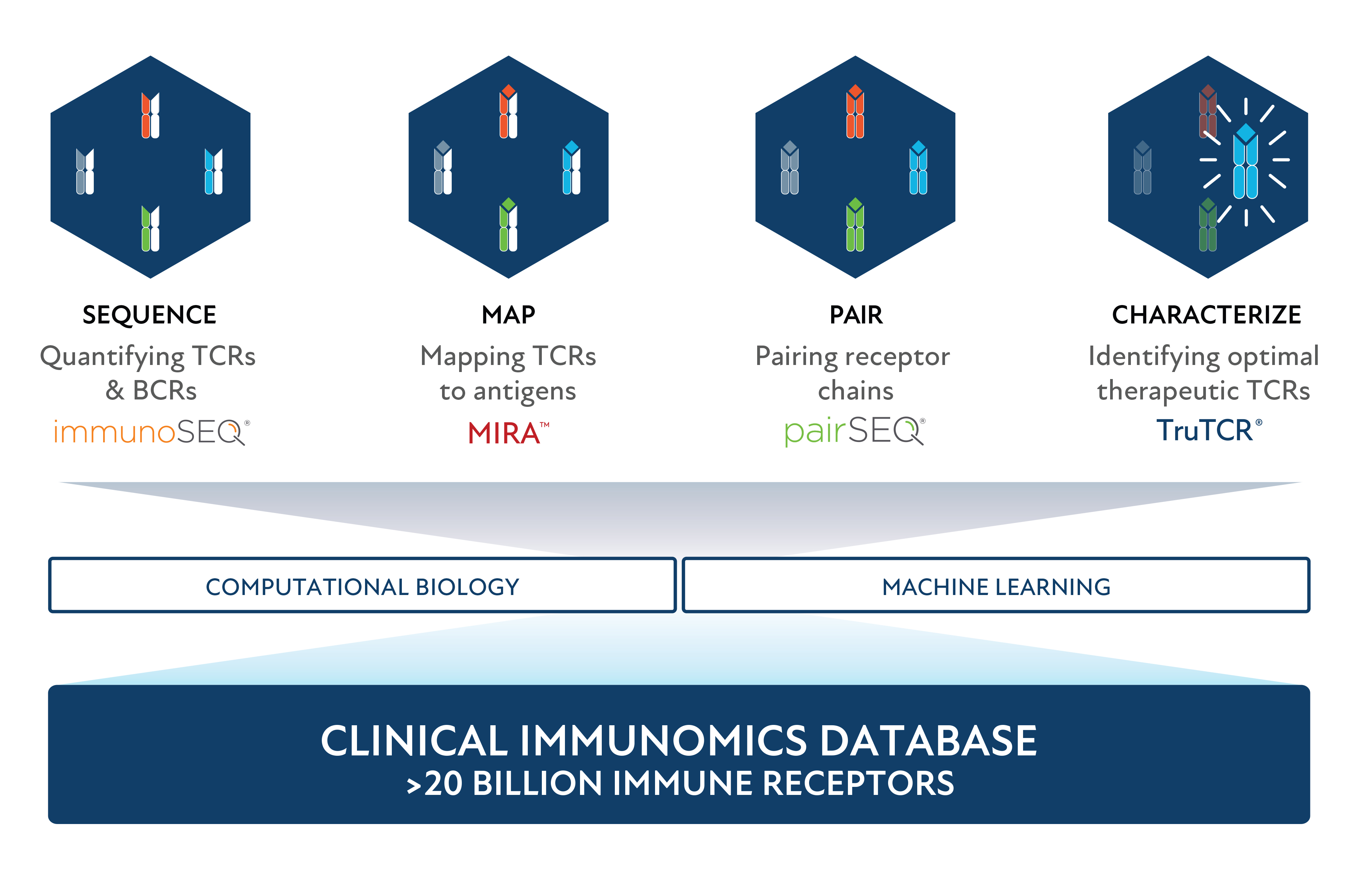 SEQUENCE
Quantifying TCRs & BCRs
immunoSEQ®

MAP
Mapping TCRs to antigens
MIRA™

PAIR
Pairing receptor chains
pairSEQ®

CHARACTERIZE
Identifying optimal therapeutic TCRs
TruTCR®

COMPUTATIONAL BIOLOGY

MACHINE LEARNING

CLINICAL IMMUNOMICS DATABASE
>20 BILLION IMMUNE RECEPTORS